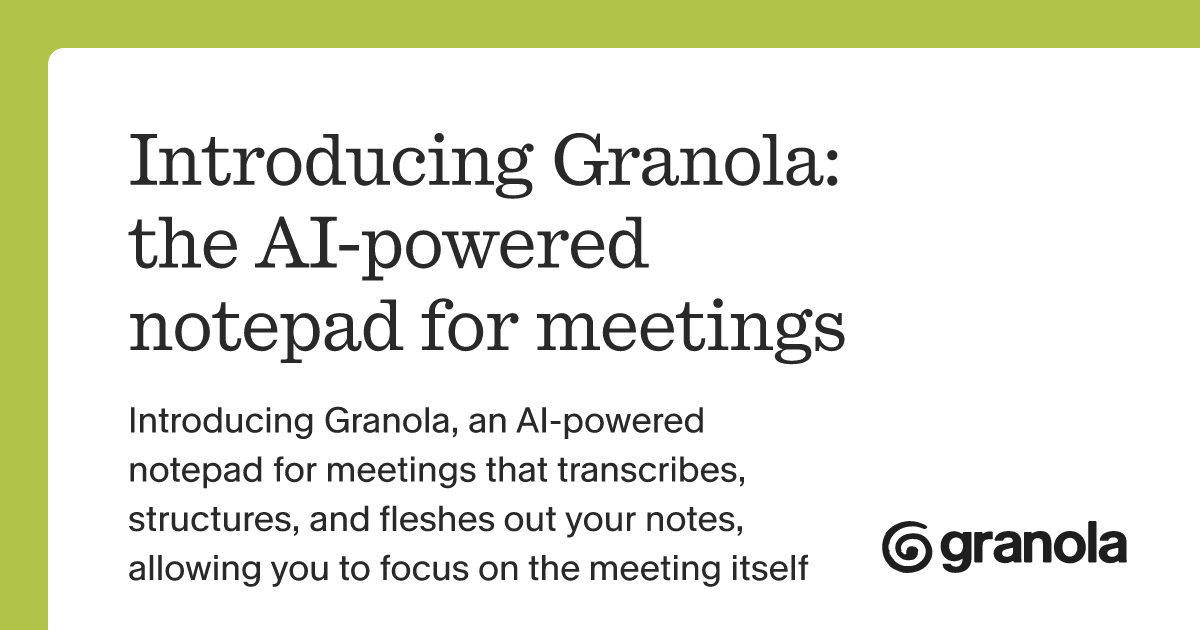 Introducing Granola: the AI-powered notepad for meetings

Introducing Granola, an AI-powered notepad for meetings that transcribes, structures, and fleshes out your notes, allowing you to focus on the meeting itself

granola